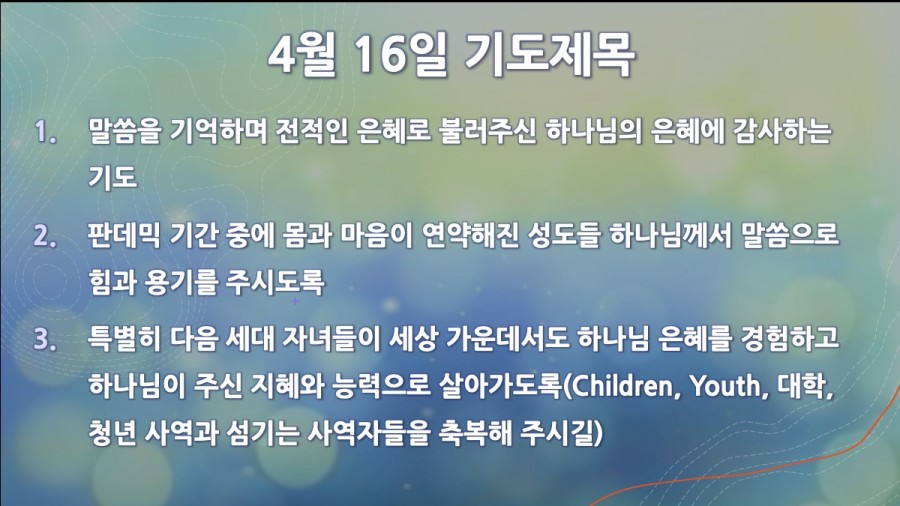 4월 16일 기도제목

1. 말씀을 기억하며 전적인 은혜로 불러주신 하나님의 은혜에 감사하는 기도

2. 판데믹 기간 중에 몸과 마음이 연약해진 성도들 하나님께서 말씀으로 힘과 용기를 주시도록

3. 특별히 다음 세대 자녀들이 세상 가운데서도 하나님 은혜를 경험하고 하나님이 주신 지혜와 능력으로 살아가도록(Children, Youth, 대학, 청년 사역과 섬기는 사역자들을 축복해 주시길)